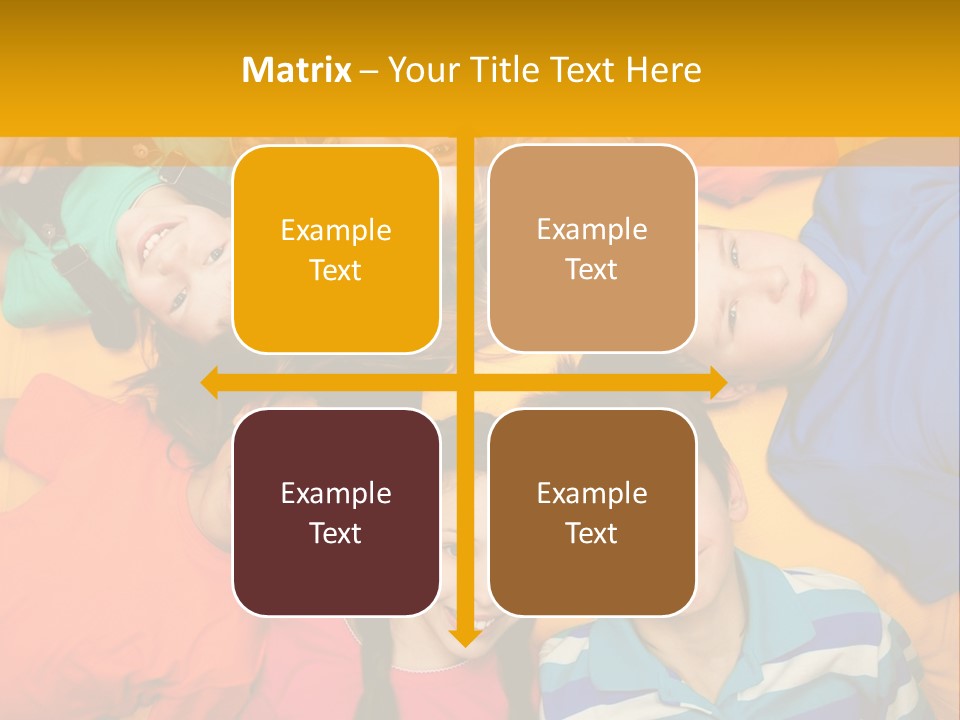 Matrix – Your Title Text Here

Example Text

Example Text

Example Text

Example Text